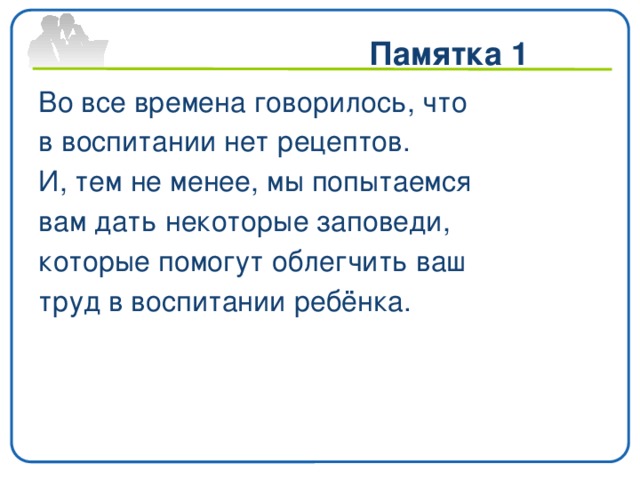 Памятка 1

Во все времена говорилось, что в воспитании нет рецептов.
И, тем не менее, мы попытаемся вам дать некоторые заповеди, которые помогут облегчить ваш труд в воспитании ребёнка.